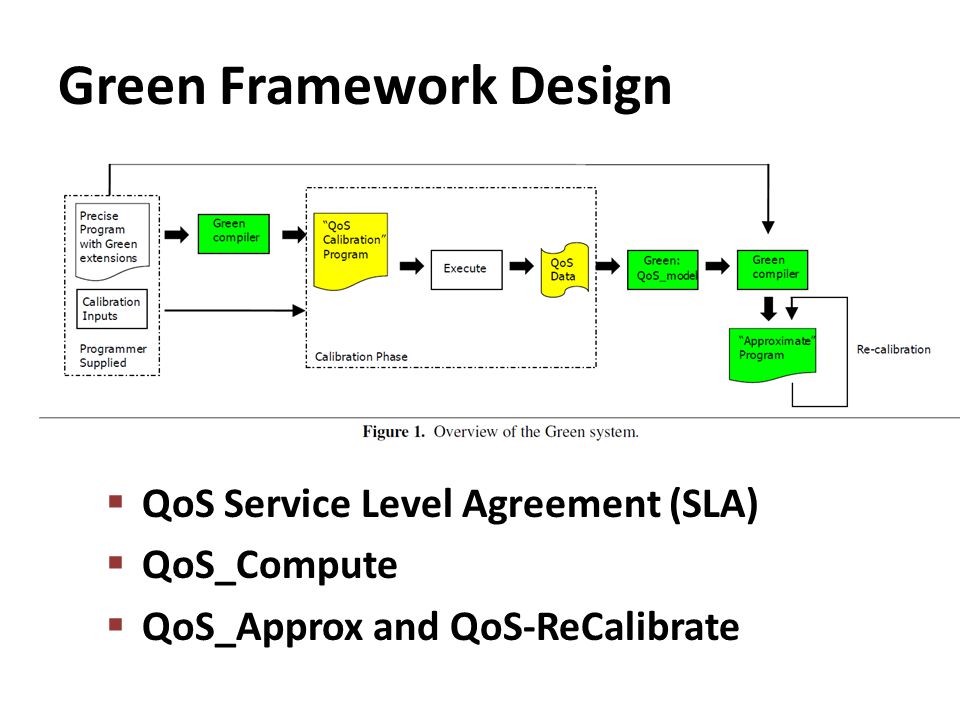 Green Framework Design

Precise Program with Green extensions

Calibration Inputs

Programmer Supplied

Green compiler

"QoS Calibration" Program

Execute

QoS Data

Calibration Phase

Green: QoS_model

Green compiler

"Approximate" Program

Re-calibration

Figure 1. Overview of the Green system.

▪ QoS Service Level Agreement (SLA)
▪ QoS_Compute
▪ QoS_Approx and QoS-ReCalibrate